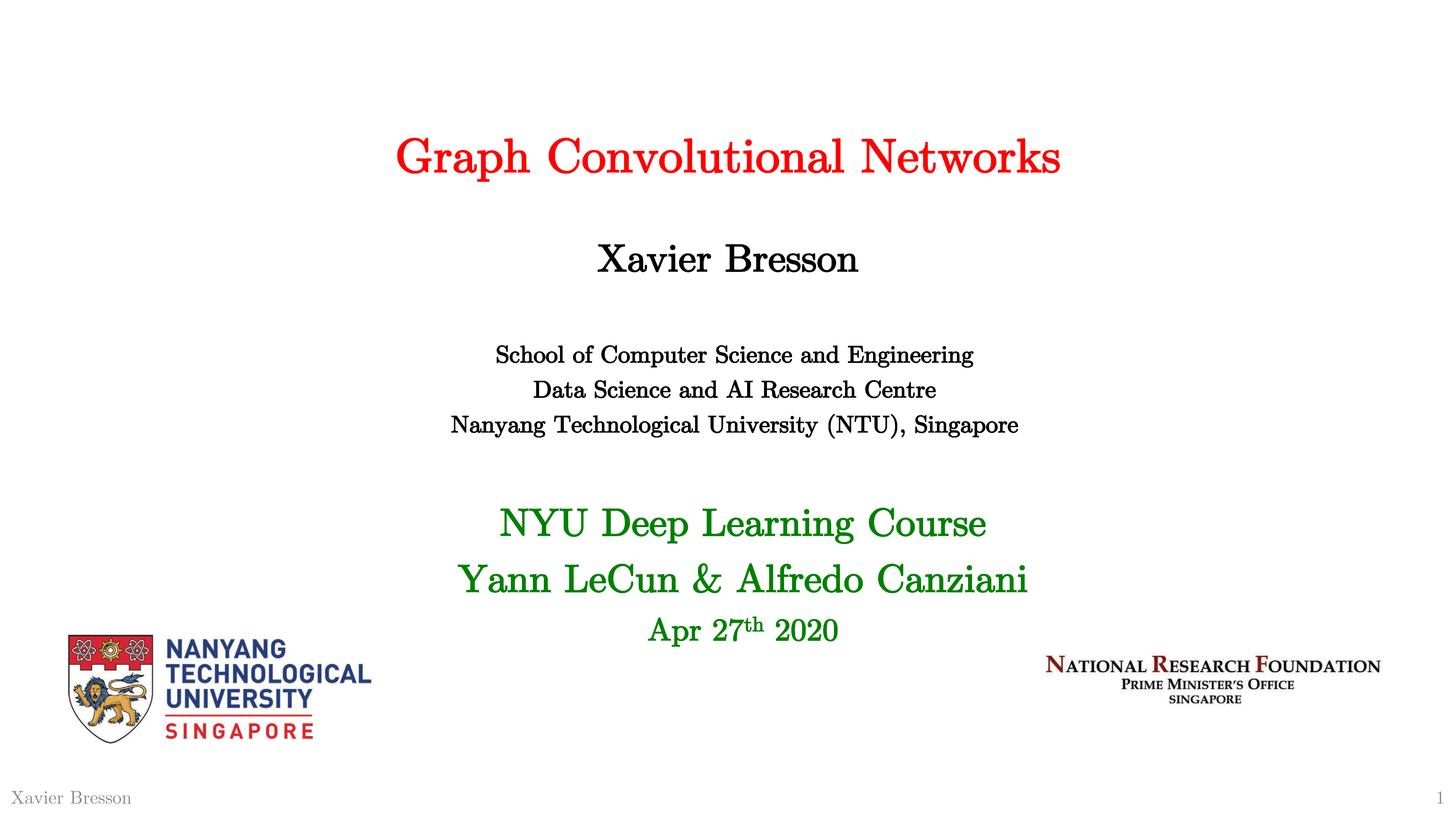 Graph Convolutional Networks

Xavier Bresson

School of Computer Science and Engineering
Data Science and AI Research Centre
Nanyang Technological University (NTU), Singapore

NYU Deep Learning Course
Yann LeCun & Alfredo Canziani
Apr 27$^{th}$ 2020

NANYANG TECHNOLOGICAL UNIVERSITY
SINGAPORE

NATIONAL RESEARCH FOUNDATION
PRIME MINISTER'S OFFICE
SINGAPORE

Xavier Bresson

1